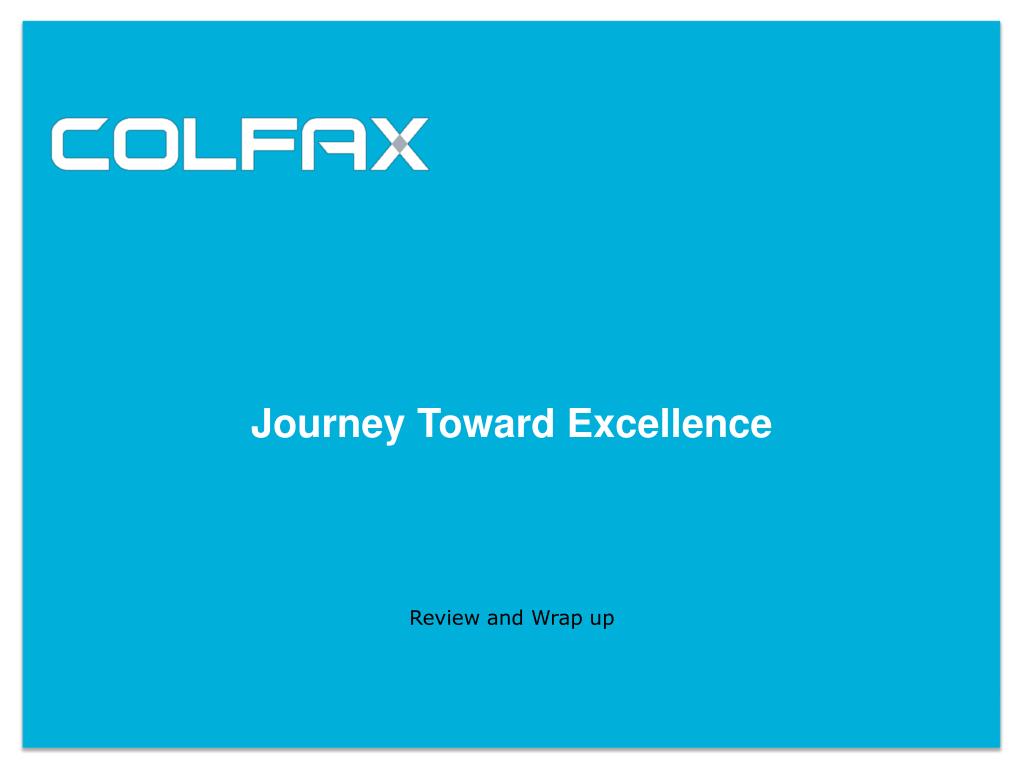 COLFAX

Journey Toward Excellence

Review and Wrap up